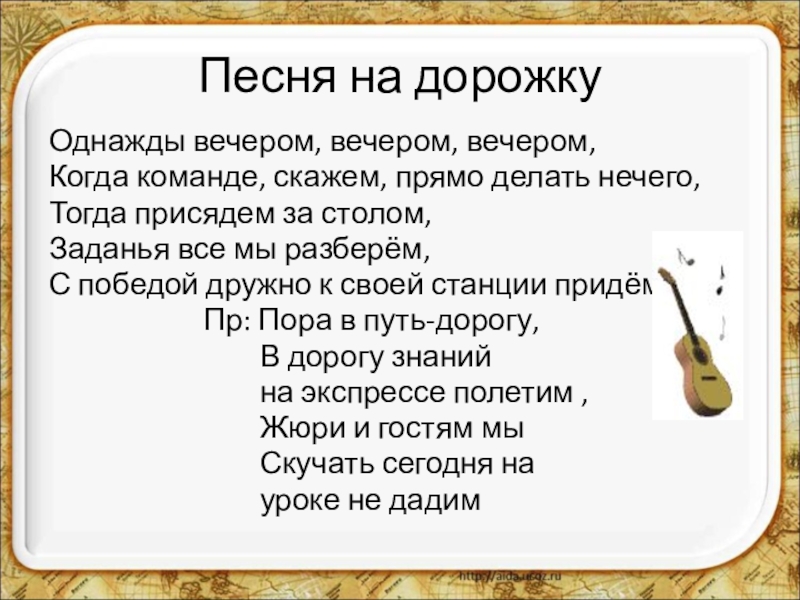 Песня на дорожку

Однажды вечером, вечером, вечером,
Когда команде, скажем, прямо делать нечего,
Тогда присядем за столом,
Заданья все мы разберём,
С победой дружно к своей станции придём

Пр: Пора в путь-дорогу,
В дорогу знаний
на экспрессе полетим ,
Жюри и гостям мы
Скучать сегодня на
уроке не дадим

http://aida.ucoz.ru